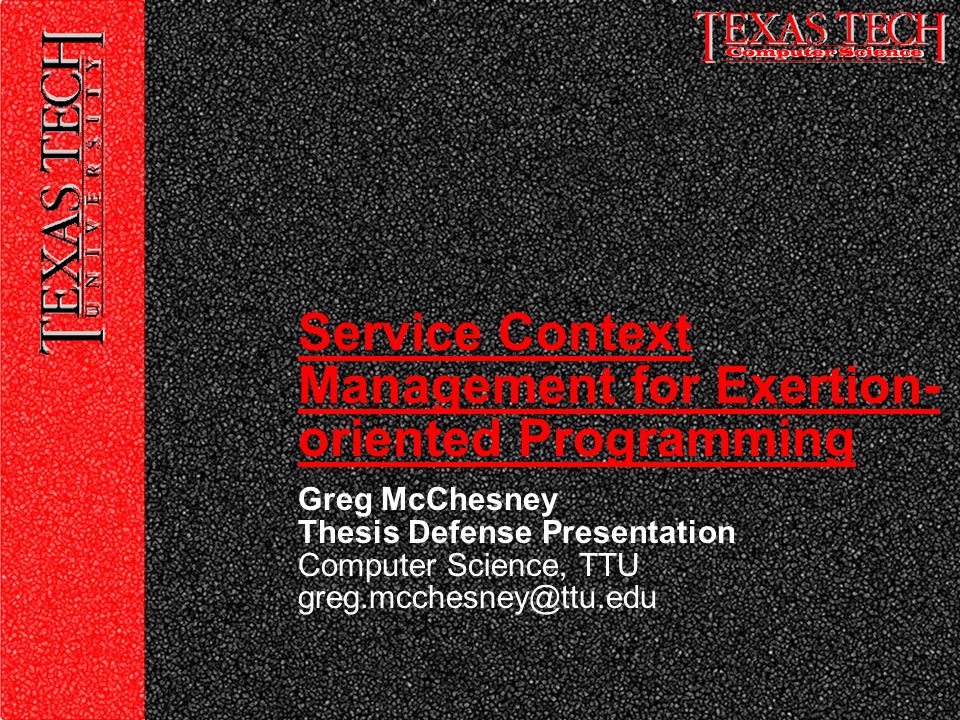 TEXAS TECH
UNIVERSITY

TEXAS TECH
Computer Science

Service Context Management for Exertion-oriented Programming

Greg McChesney
Thesis Defense Presentation
Computer Science, TTU
greg.mcchesney@ttu.edu